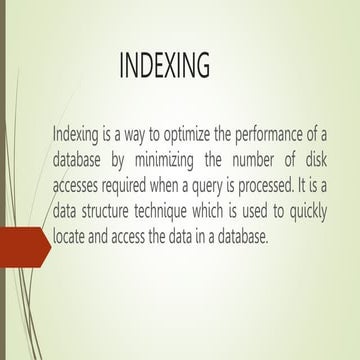 INDEXING

Indexing is a way to optimize the performance of a database by minimizing the number of disk accesses required when a query is processed. It is a data structure technique which is used to quickly locate and access the data in a database.